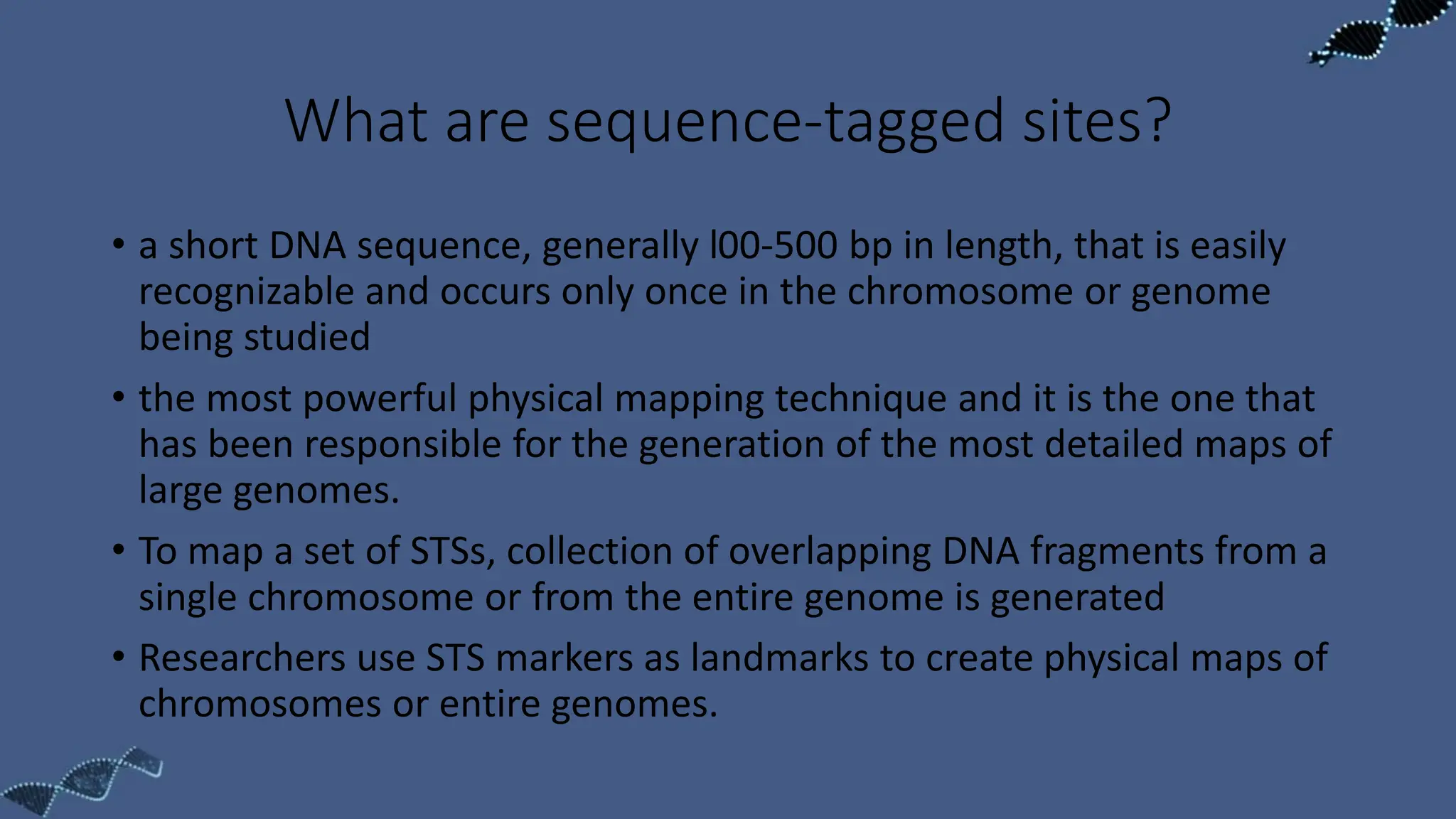 What are sequence-tagged sites?

• a short DNA sequence, generally l00-500 bp in length, that is easily recognizable and occurs only once in the chromosome or genome being studied

• the most powerful physical mapping technique and it is the one that has been responsible for the generation of the most detailed maps of large genomes.

• To map a set of STSs, collection of overlapping DNA fragments from a single chromosome or from the entire genome is generated

• Researchers use STS markers as landmarks to create physical maps of chromosomes or entire genomes.